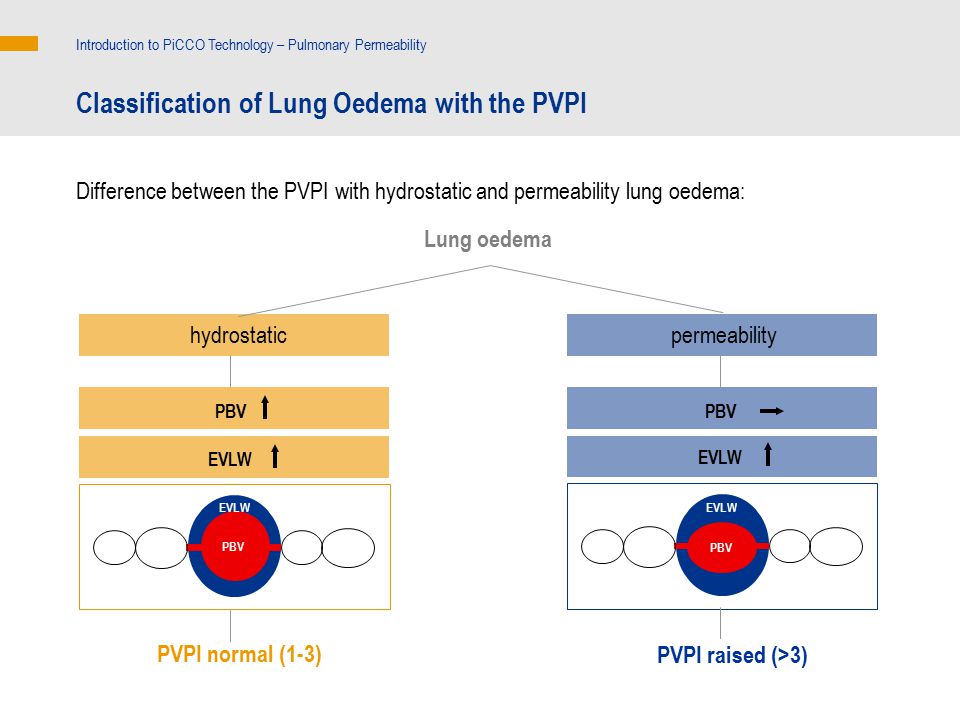 Introduction to PiCCO Technology – Pulmonary Permeability

Classification of Lung Oedema with the PVPI

Difference between the PVPI with hydrostatic and permeability lung oedema:

Lung oedema

hydrostatic

PBV ↑

EVLW ↑

EVLW

PBV

PVPI normal (1-3)

permeability

PBV →

EVLW ↑

EVLW

PBV

PVPI raised (>3)